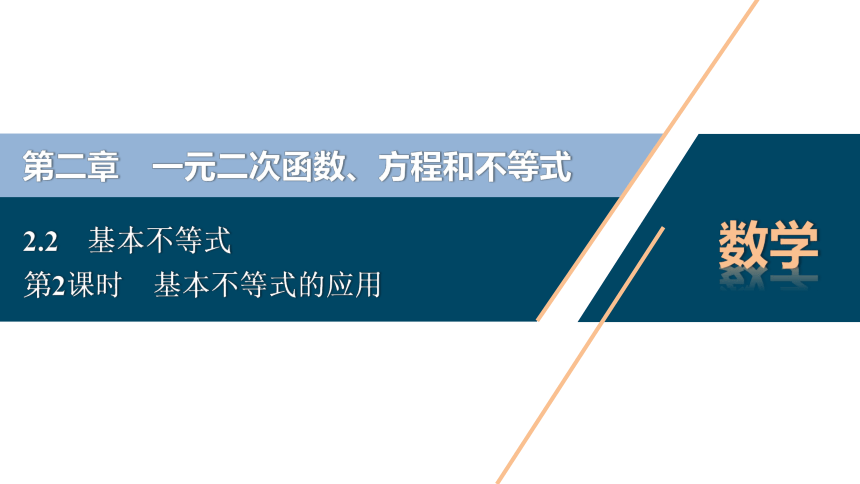 第二章　一元二次函数、方程和不等式

2.2　基本不等式
第2课时　基本不等式的应用

数学